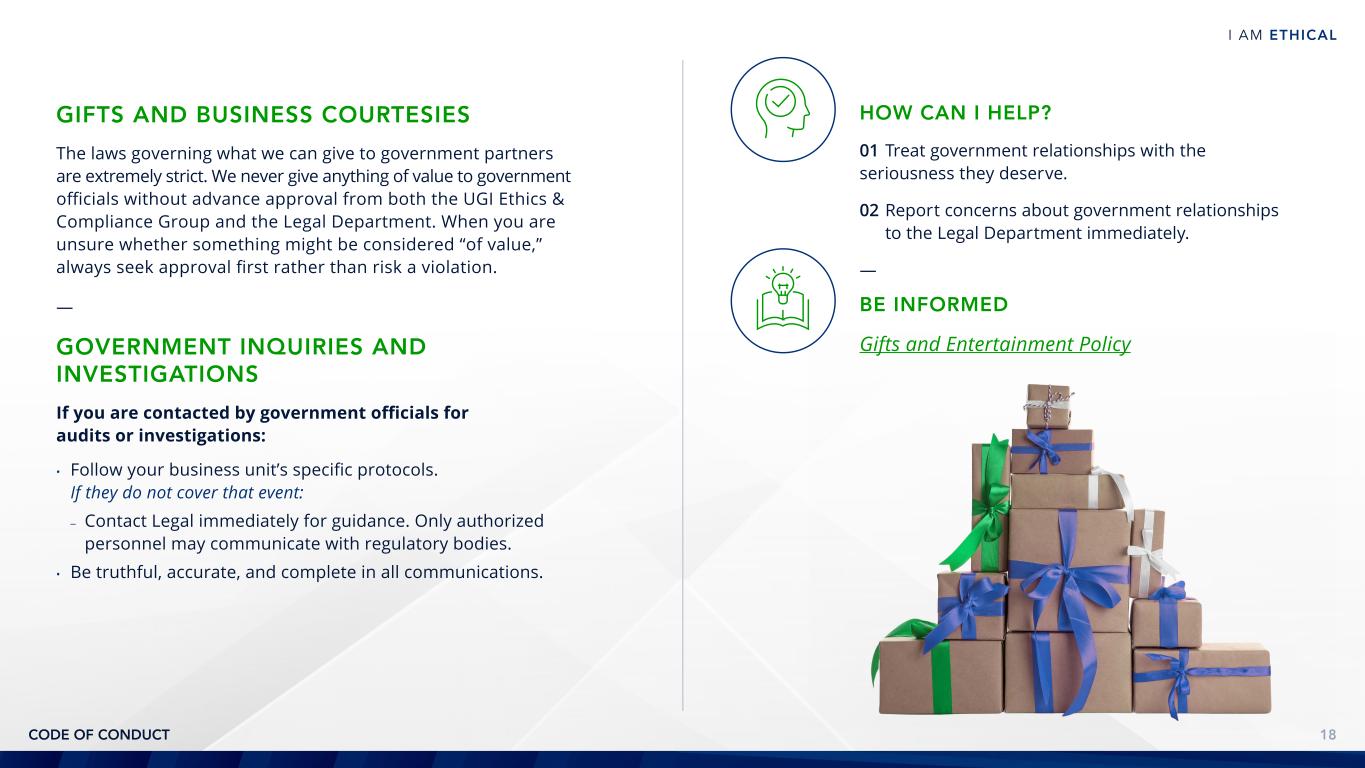 I AM ETHICAL

GIFTS AND BUSINESS COURTESIES

The laws governing what we can give to government partners are extremely strict. We never give anything of value to government officials without advance approval from both the UGI Ethics & Compliance Group and the Legal Department. When you are unsure whether something might be considered “of value,” always seek approval first rather than risk a violation.

—

GOVERNMENT INQUIRIES AND INVESTIGATIONS

If you are contacted by government officials for audits or investigations:

• Follow your business unit’s specific protocols.
If they do not cover that event:
– Contact Legal immediately for guidance. Only authorized personnel may communicate with regulatory bodies.
• Be truthful, accurate, and complete in all communications.

HOW CAN I HELP?

01 Treat government relationships with the seriousness they deserve.

02 Report concerns about government relationships to the Legal Department immediately.

—

BE INFORMED

Gifts and Entertainment Policy

CODE OF CONDUCT

18